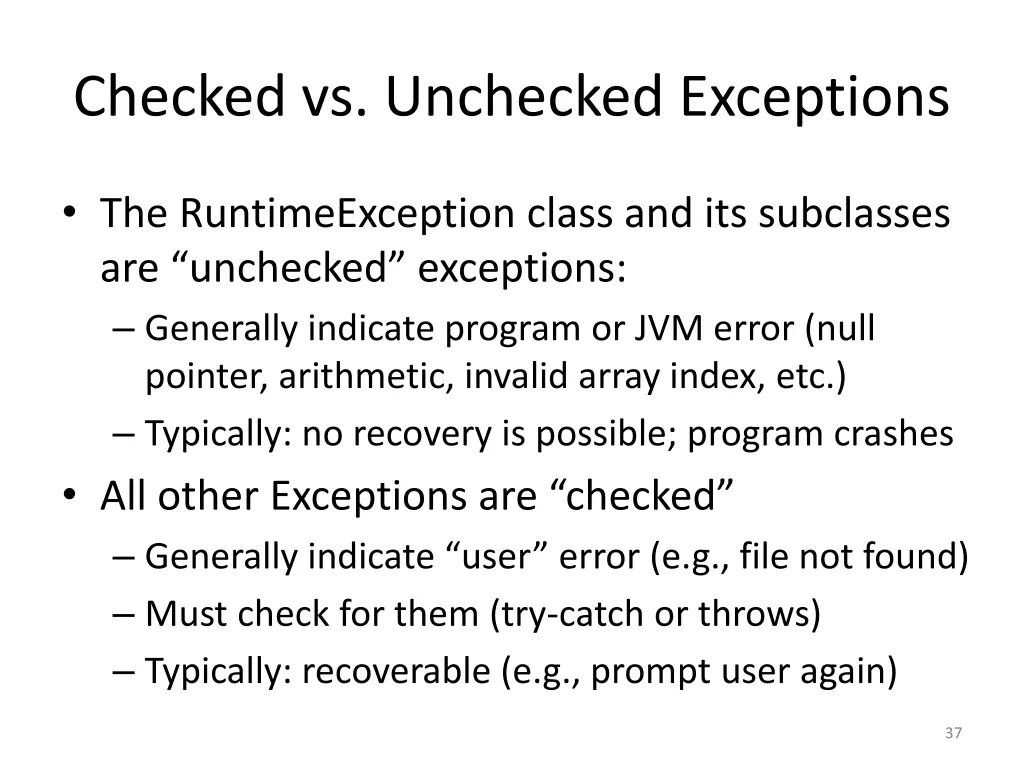 Checked vs. Unchecked Exceptions

• The RuntimeException class and its subclasses are “unchecked” exceptions:
– Generally indicate program or JVM error (null pointer, arithmetic, invalid array index, etc.)
– Typically: no recovery is possible; program crashes
• All other Exceptions are “checked”
– Generally indicate “user” error (e.g., file not found)
– Must check for them (try-catch or throws)
– Typically: recoverable (e.g., prompt user again)

37